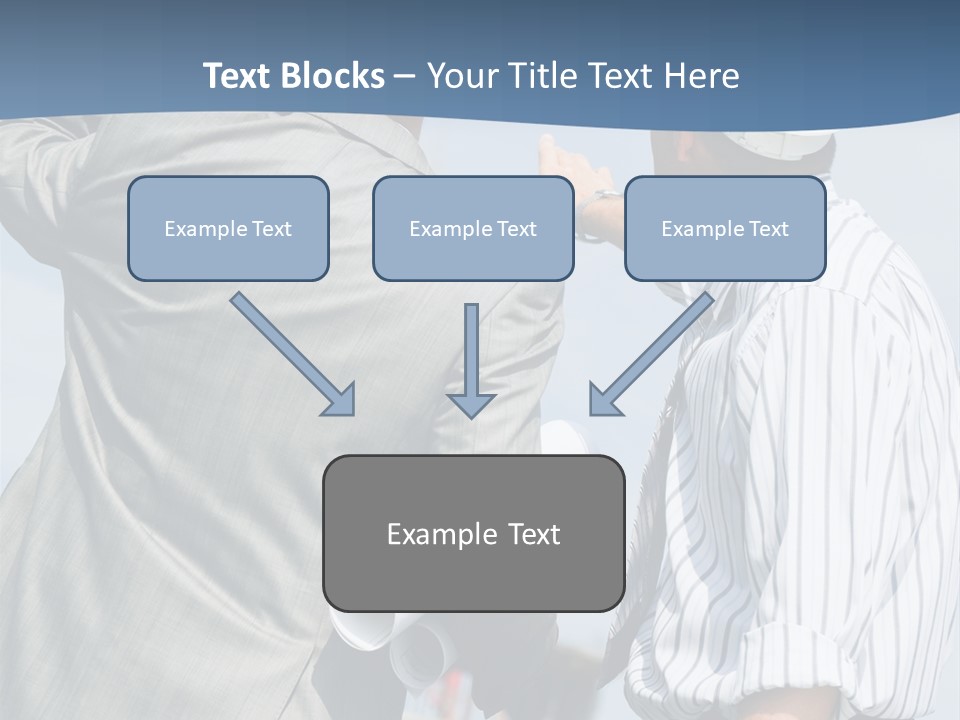 Text Blocks – Your Title Text Here

Example Text

Example Text

Example Text

Example Text